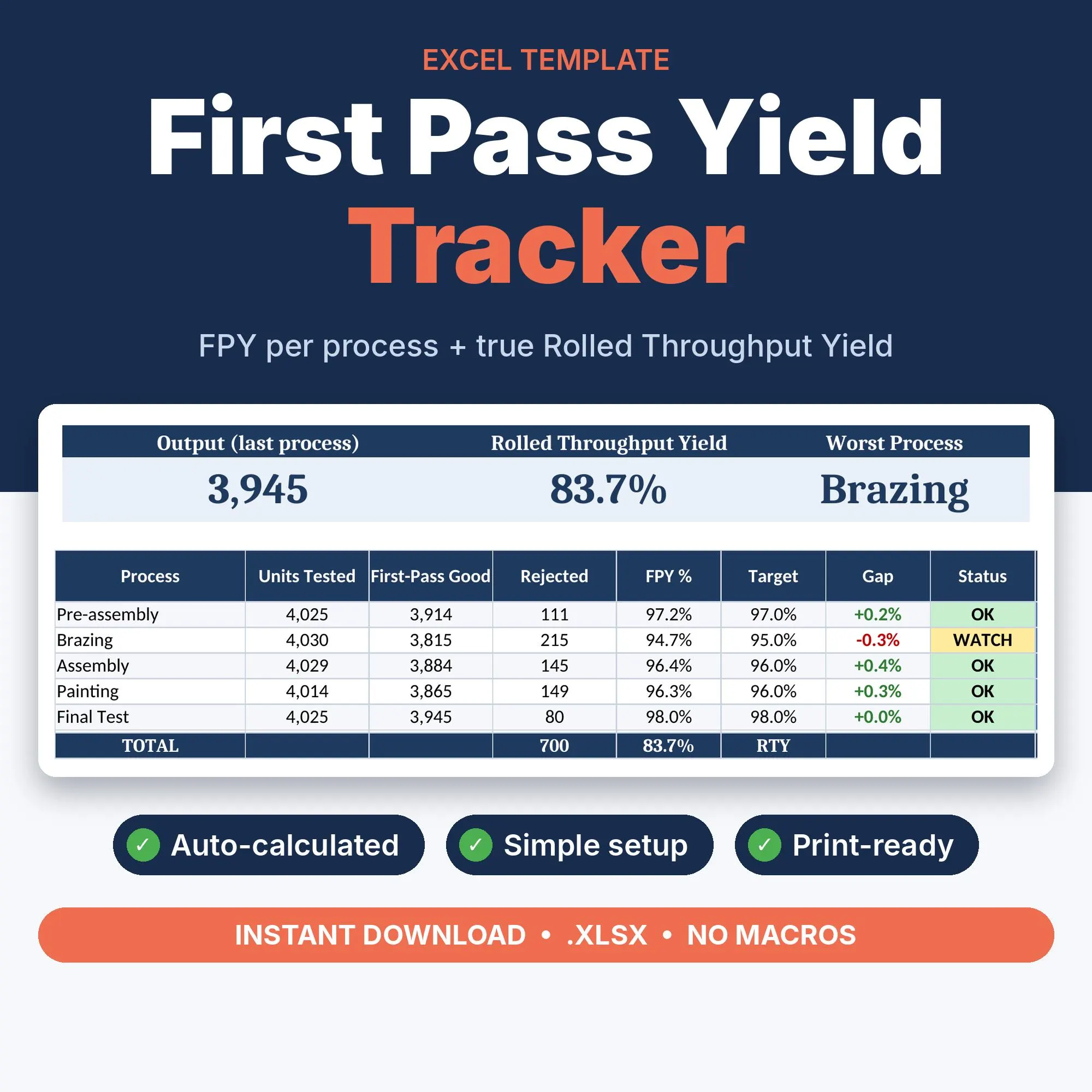 EXCEL TEMPLATE

First Pass Yield

Tracker

FPY per process + true Rolled Throughput Yield

| Output (last process) | Rolled Throughput Yield | Worst Process |
|---|---|---|
| 3,945 | 83.7% | Brazing |

| Process | Units Tested | First-Pass Good | Rejected | FPY % | Target | Gap | Status |
|---|---|---|---|---|---|---|---|
| Pre-assembly | 4,025 | 3,914 | 111 | 97.2% | 97.0% | +0.2% | OK |
| Brazing | 4,030 | 3,815 | 215 | 94.7% | 95.0% | -0.3% | WATCH |
| Assembly | 4,029 | 3,884 | 145 | 96.4% | 96.0% | +0.4% | OK |
| Painting | 4,014 | 3,865 | 149 | 96.3% | 96.0% | +0.3% | OK |
| Final Test | 4,025 | 3,945 | 80 | 98.0% | 98.0% | +0.0% | OK |
| TOTAL | | | 700 | 83.7% | RTY | | |

✓ Auto-calculated

✓ Simple setup

✓ Print-ready

INSTANT DOWNLOAD • .XLSX • NO MACROS